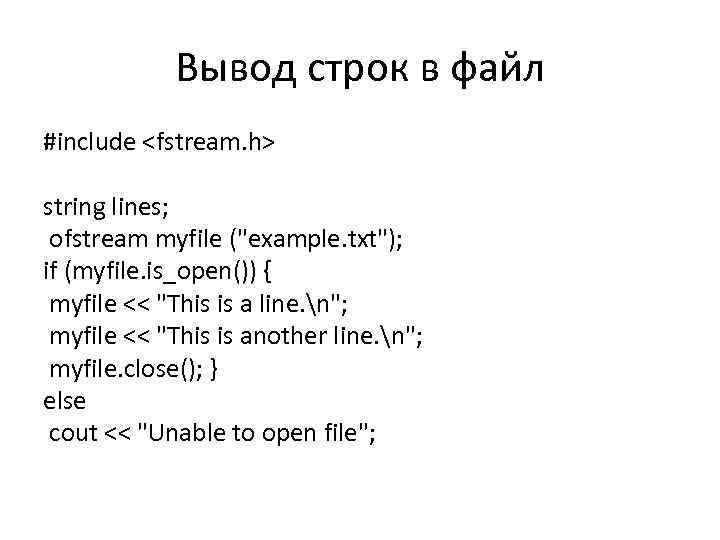 Вывод строк в файл

#include <fstream.h>

string lines;
ofstream myfile ("example.txt");
if (myfile.is_open()) {
myfile << "This is a line.\n";
myfile << "This is another line.\n";
myfile.close(); }
else
cout << "Unable to open file";